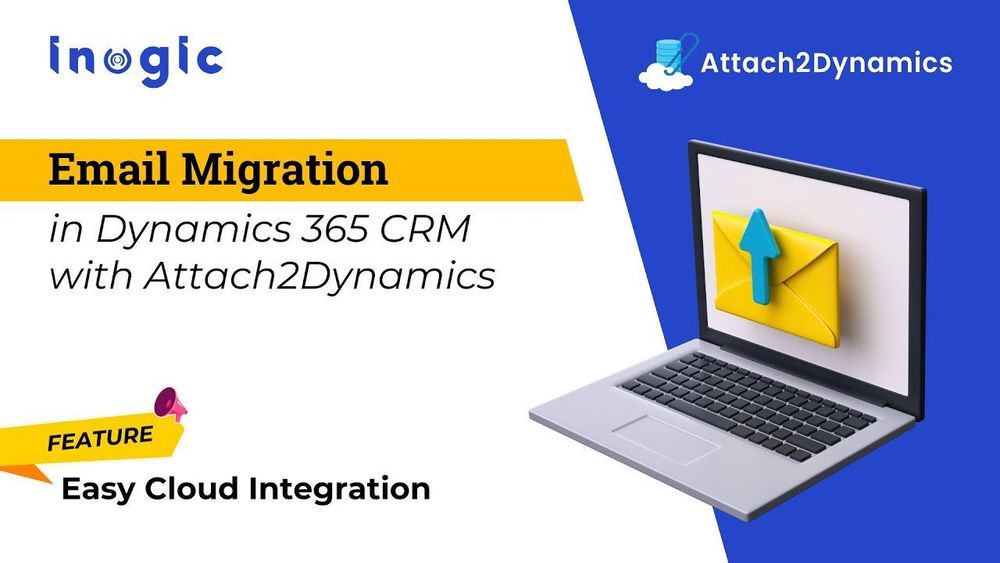 inogic

Attach2Dynamics

Email Migration
in Dynamics 365 CRM with Attach2Dynamics

FEATURE
Easy Cloud Integration